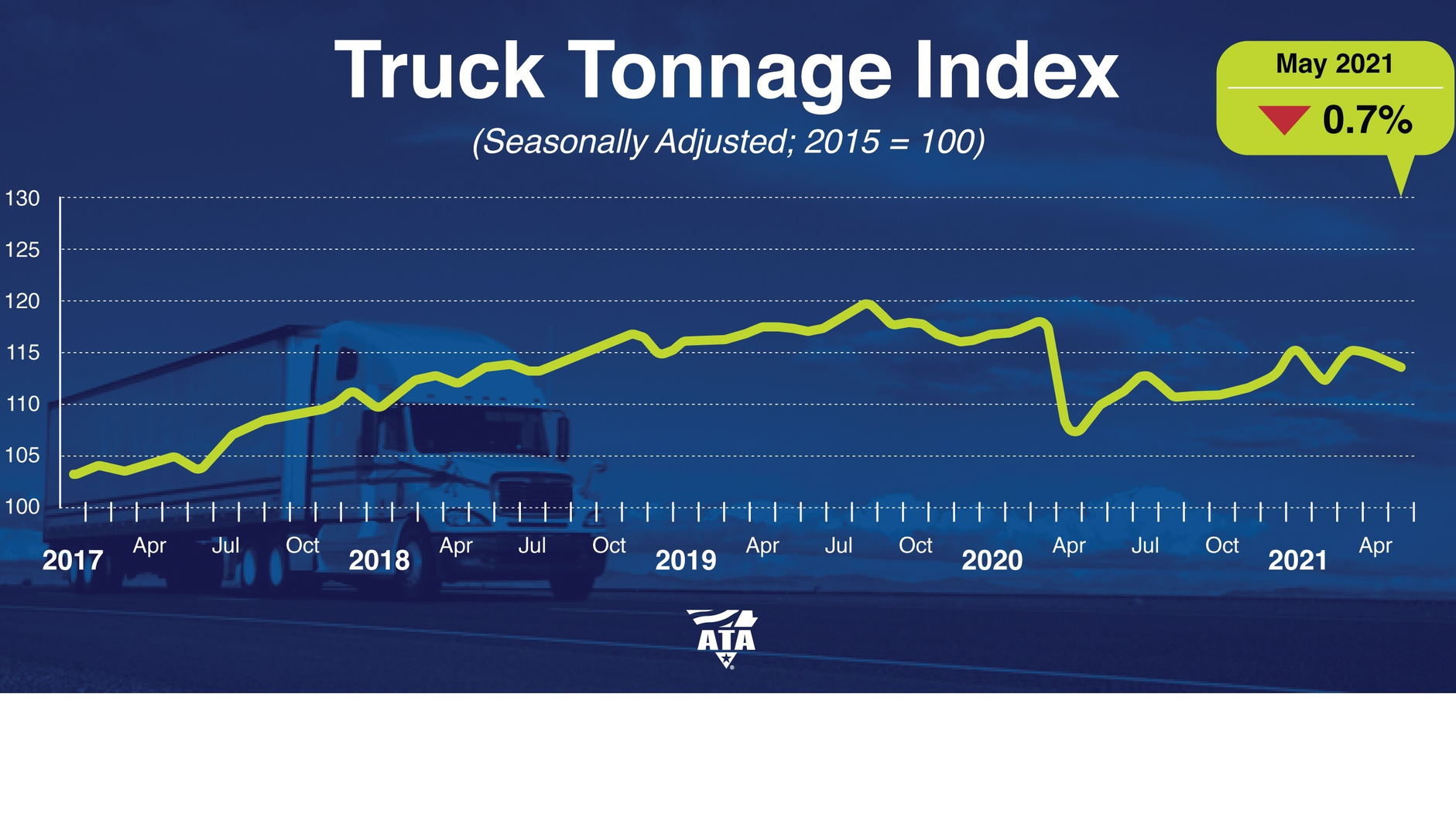 Truck Tonnage Index

(Seasonally Adjusted; 2015 = 100)

May 2021

0.7%

130
125
120
115
110
105
100

2017 Apr Jul Oct 2018 Apr Jul Oct 2019 Apr Jul Oct 2020 Apr Jul Oct 2021 Apr

ATA